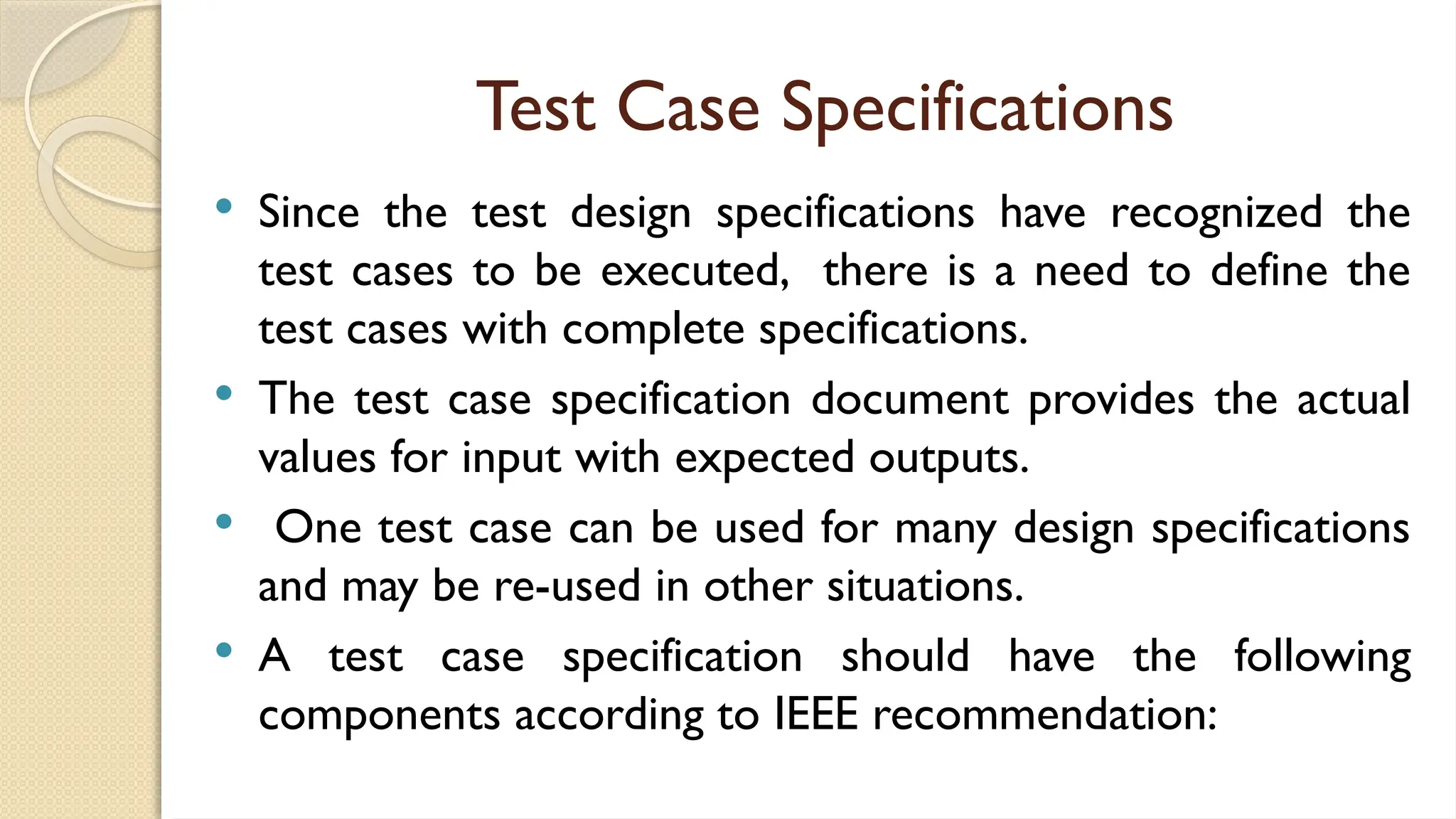 Test Case Specifications

• Since the test design specifications have recognized the test cases to be executed, there is a need to define the test cases with complete specifications.

• The test case specification document provides the actual values for input with expected outputs.

• One test case can be used for many design specifications and may be re-used in other situations.

• A test case specification should have the following components according to IEEE recommendation: